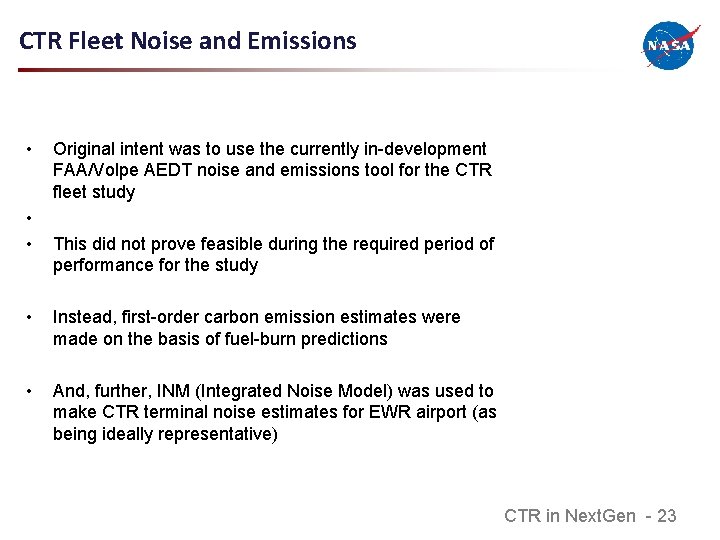 CTR Fleet Noise and Emissions

NASA

• Original intent was to use the currently in-development FAA/Volpe AEDT noise and emissions tool for the CTR fleet study

•

• This did not prove feasible during the required period of performance for the study

• Instead, first-order carbon emission estimates were made on the basis of fuel-burn predictions

• And, further, INM (Integrated Noise Model) was used to make CTR terminal noise estimates for EWR airport (as being ideally representative)

CTR in NextGen - 23